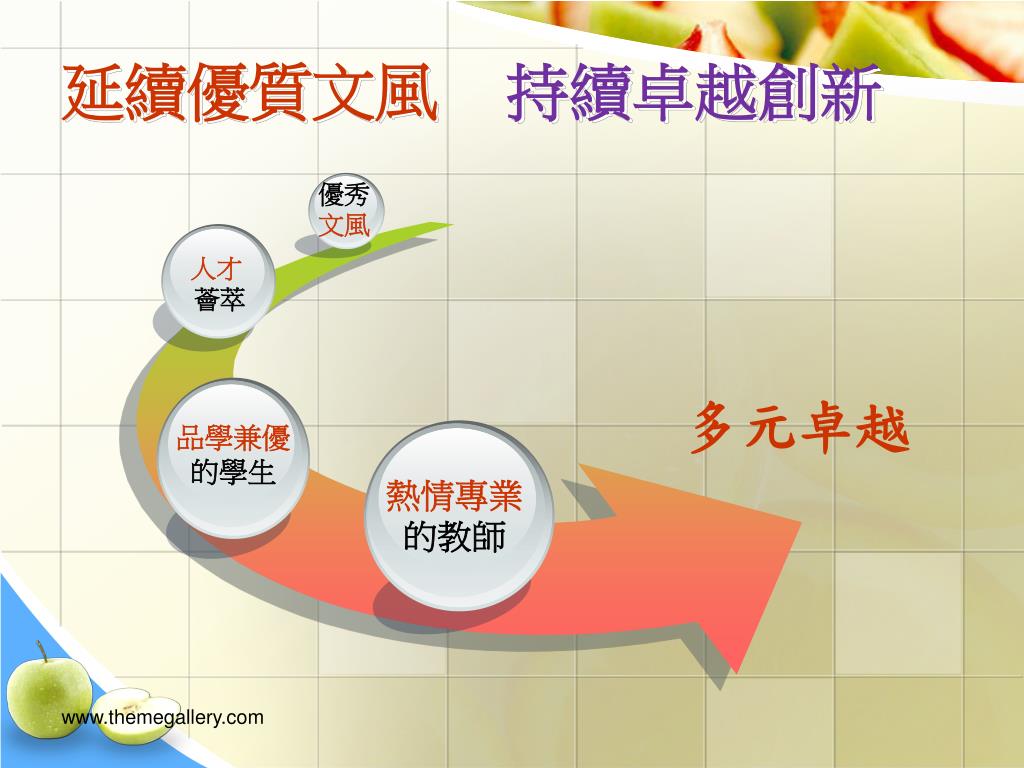 延續優質文風　持續卓越創新

優秀
文風

人才
薈萃

品學兼優
的學生

熱情專業
的教師

多元卓越

www.themegallery.com